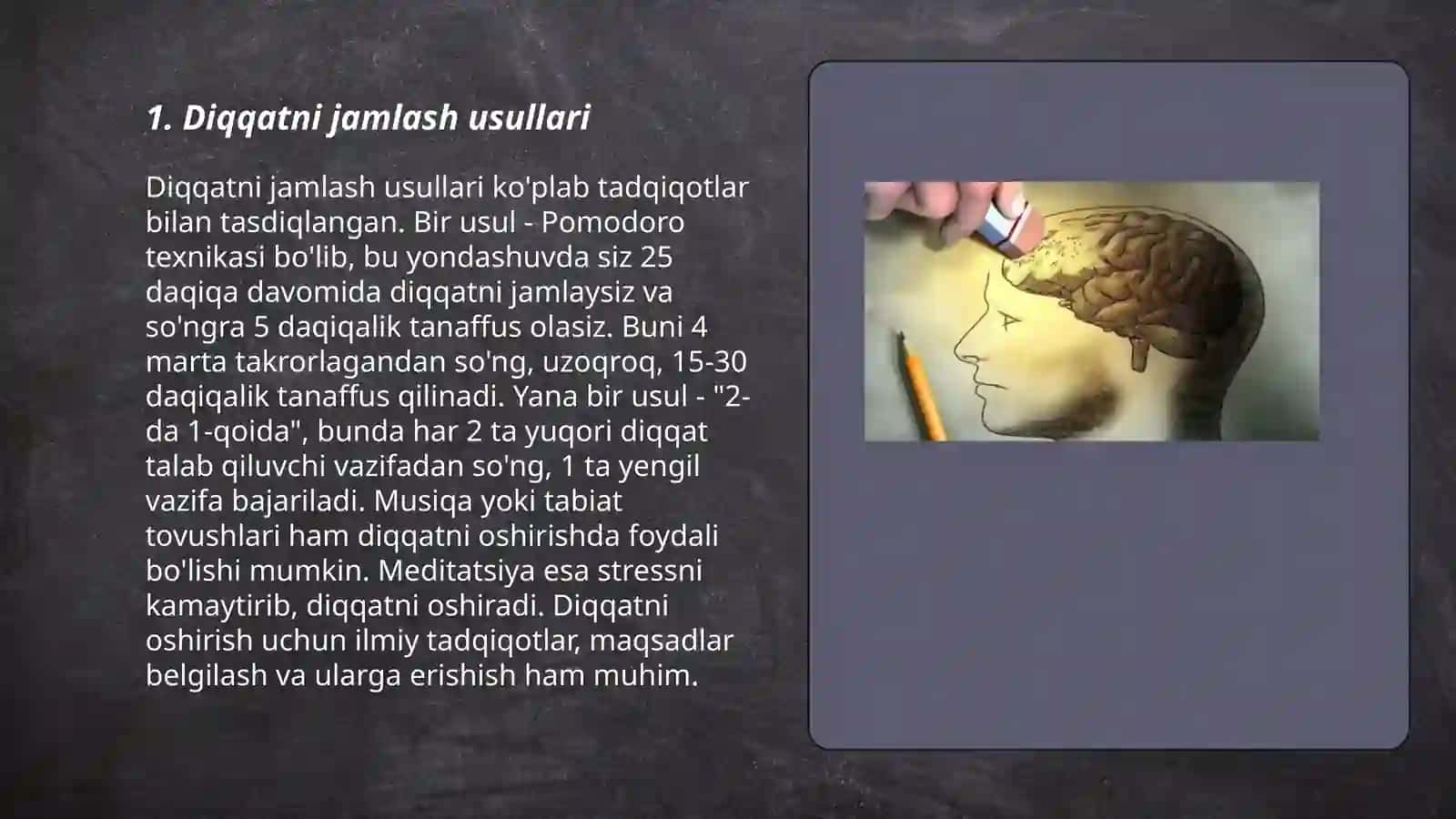 1. Diqqatni jamlash usullari

Diqqatni jamlash usullari ko'plab tadqiqotlar bilan tasdiqlangan. Bir usul - Pomodoro texnikasi bo'lib, bu yondashuvda siz 25 daqiqa davomida diqqatni jamlaysiz va so'ngra 5 daqiqalik tanaffus olasiz. Buni 4 marta takrorlagandan so'ng, uzoqroq, 15-30 daqiqalik tanaffus qilinadi. Yana bir usul - "2-da 1-qoida", bunda har 2 ta yuqori diqqat talab qiluvchi vazifadan so'ng, 1 ta yengil vazifa bajariladi. Musiqa yoki tabiat tovushlari ham diqqatni oshirishda foydali bo'lishi mumkin. Meditatsiya esa stressni kamaytirib, diqqatni oshiradi. Diqqatni oshirish uchun ilmiy tadqiqotlar, maqsadlar belgilash va ularga erishish ham muhim.